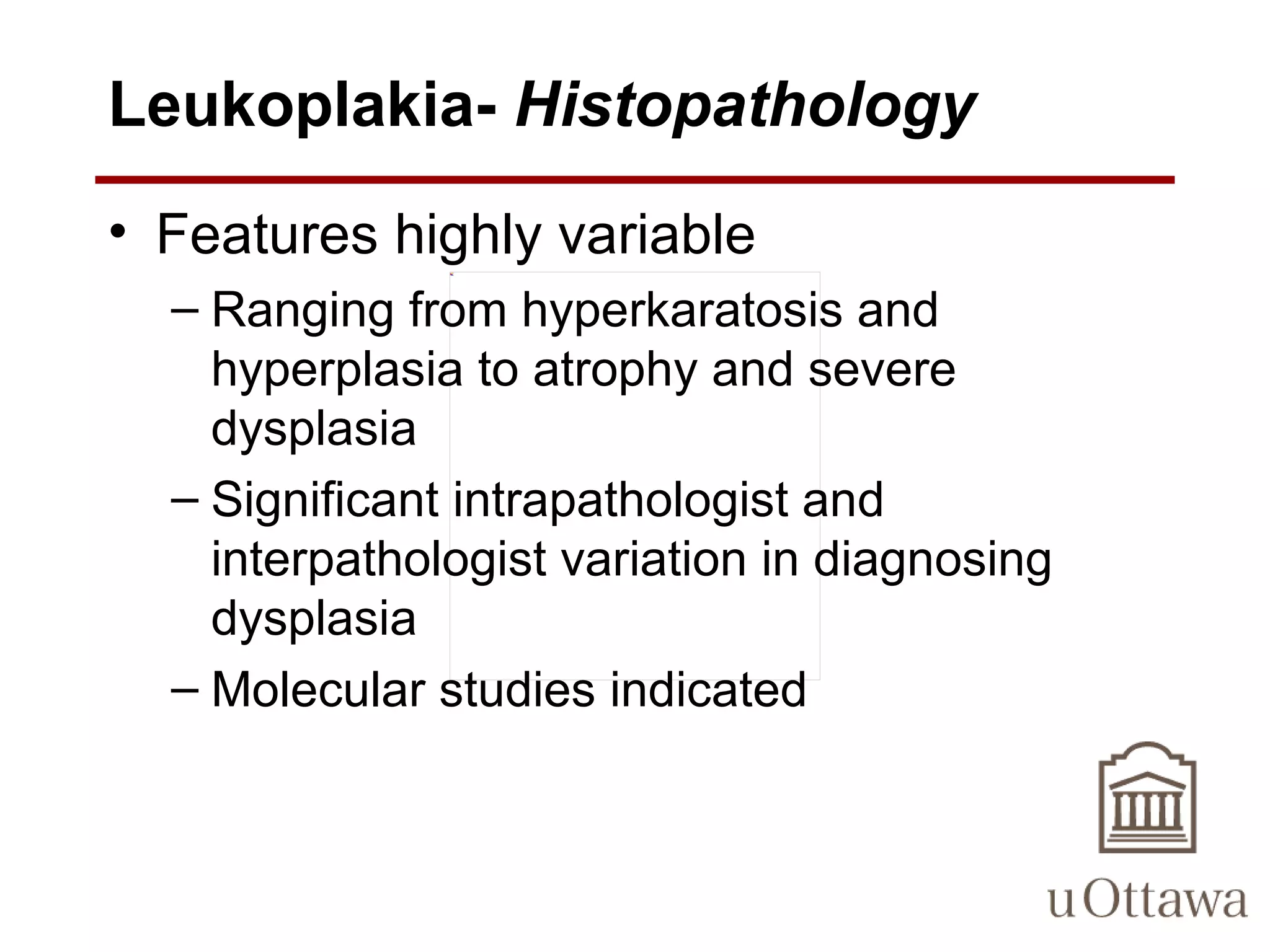 Leukoplakia- Histopathology

• Features highly variable
– Ranging from hyperkaratosis and hyperplasia to atrophy and severe dysplasia
– Significant intrapathologist and interpathologist variation in diagnosing dysplasia
– Molecular studies indicated

uOttawa